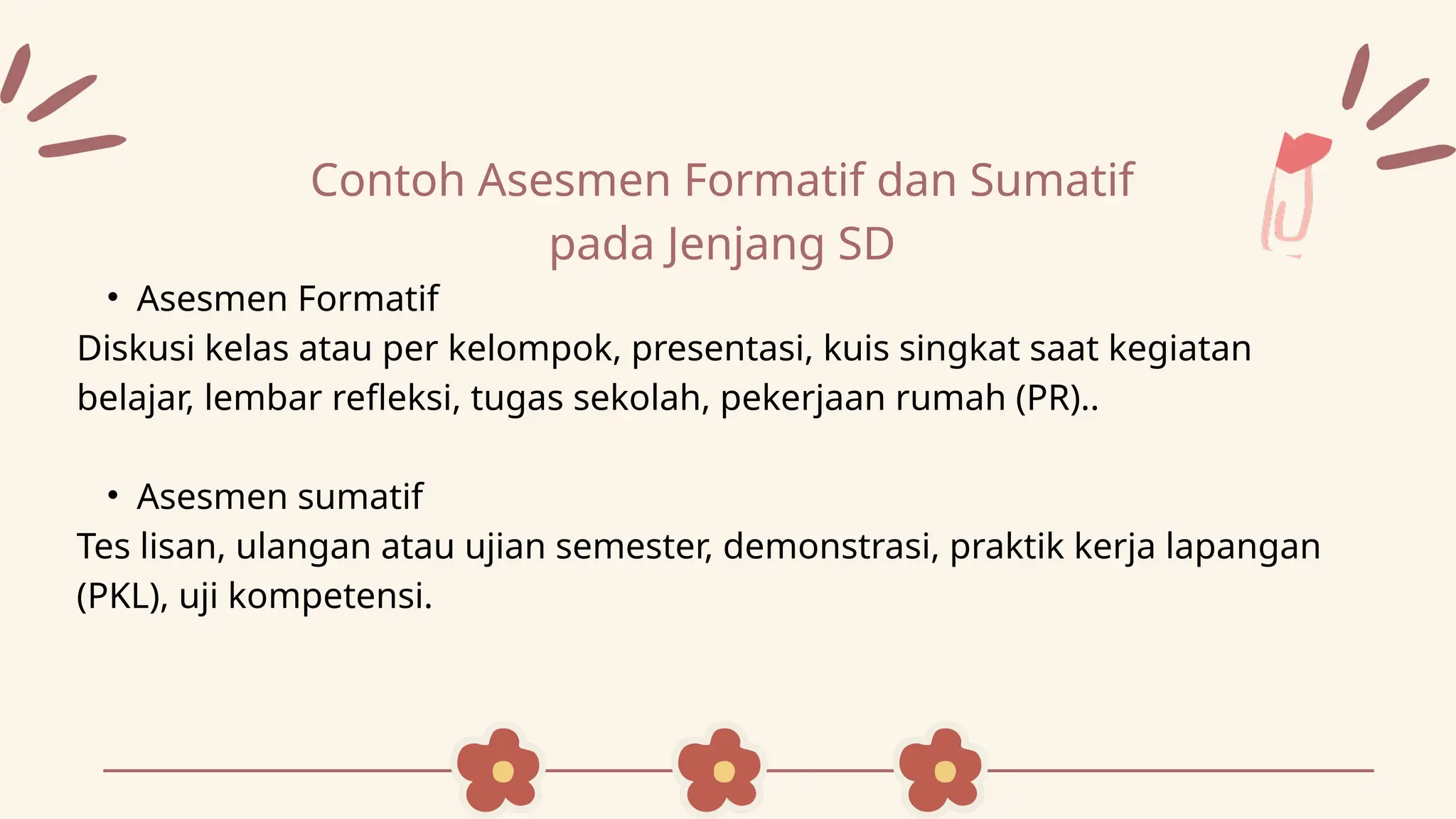 Contoh Asesmen Formatif dan Sumatif pada Jenjang SD

• Asesmen Formatif

Diskusi kelas atau per kelompok, presentasi, kuis singkat saat kegiatan belajar, lembar refleksi, tugas sekolah, pekerjaan rumah (PR)..

• Asesmen sumatif

Tes lisan, ulangan atau ujian semester, demonstrasi, praktik kerja lapangan (PKL), uji kompetensi.